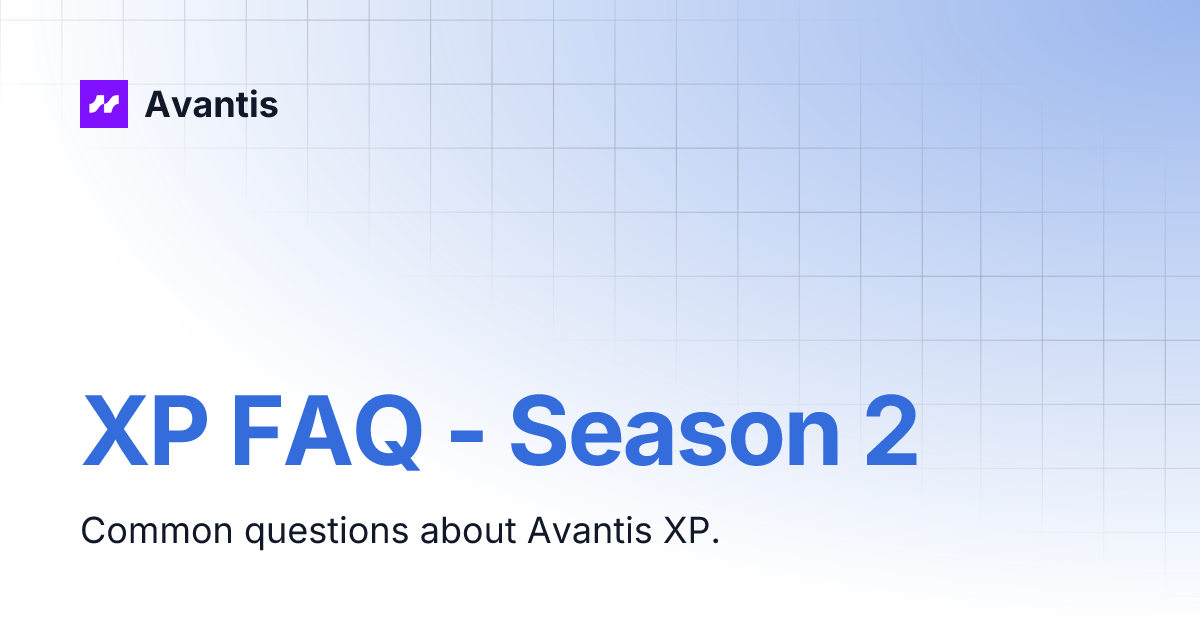 Avantis

XP FAQ - Season 2

Common questions about Avantis XP.